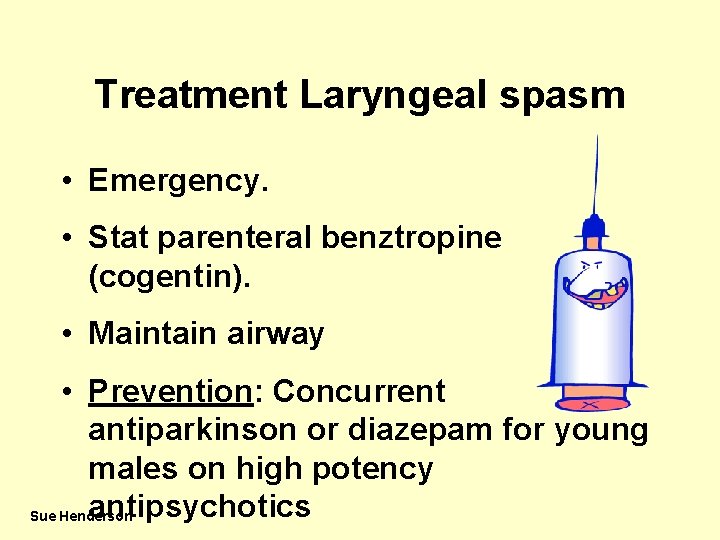 Treatment Laryngeal spasm

• Emergency.

• Stat parenteral benztropine (cogentin).

• Maintain airway

• Prevention: Concurrent antiparkinson or diazepam for young males on high potency antipsychotics

Sue Henderson